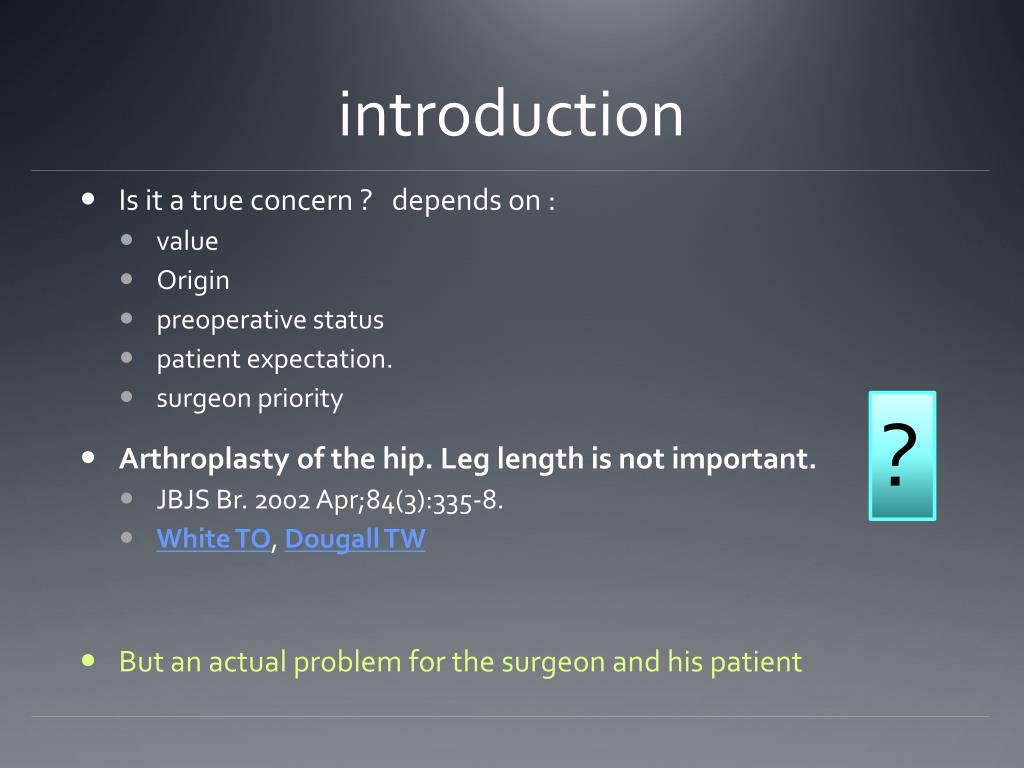 introduction

- Is it a true concern ? depends on :
  - value
  - Origin
  - preoperative status
  - patient expectation.
  - surgeon priority
- Arthroplasty of the hip. Leg length is not important.
  - JBJS Br. 2002 Apr;84(3):335-8.
  - White TO, Dougall TW

?

- But an actual problem for the surgeon and his patient